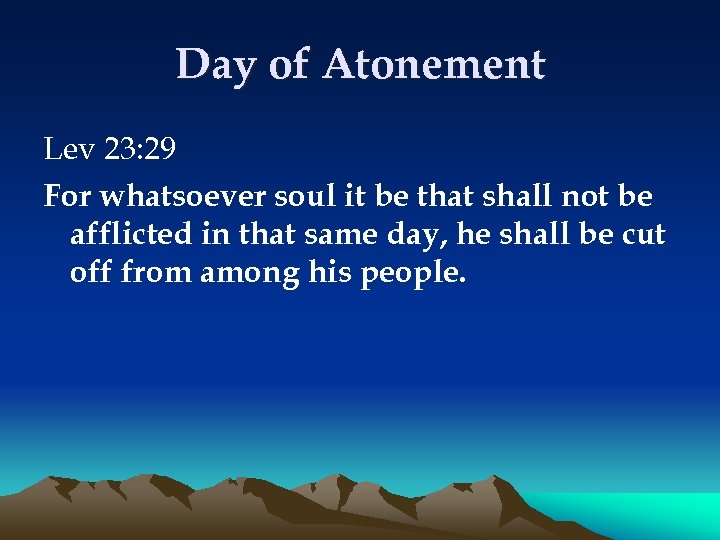 Day of Atonement

Lev 23:29

For whatsoever soul it be that shall not be afflicted in that same day, he shall be cut off from among his people.